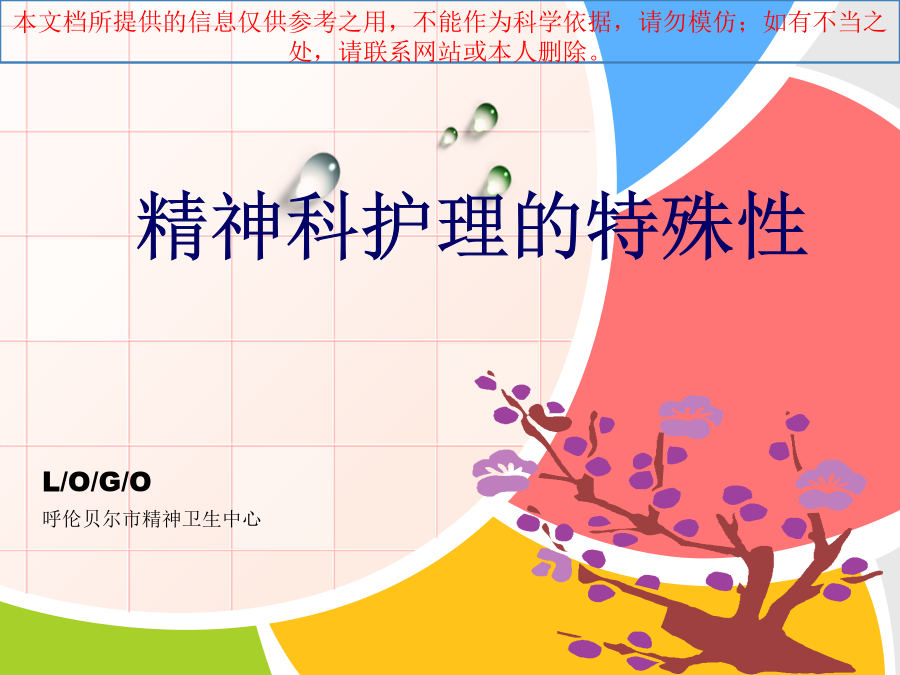 本文档所提供的信息仅供参考之用，不能作为科学依据，请勿模仿；如有不当之处，请联系网站或本人删除。

精神科护理的特殊性

L/O/G/O

呼伦贝尔市精神卫生中心